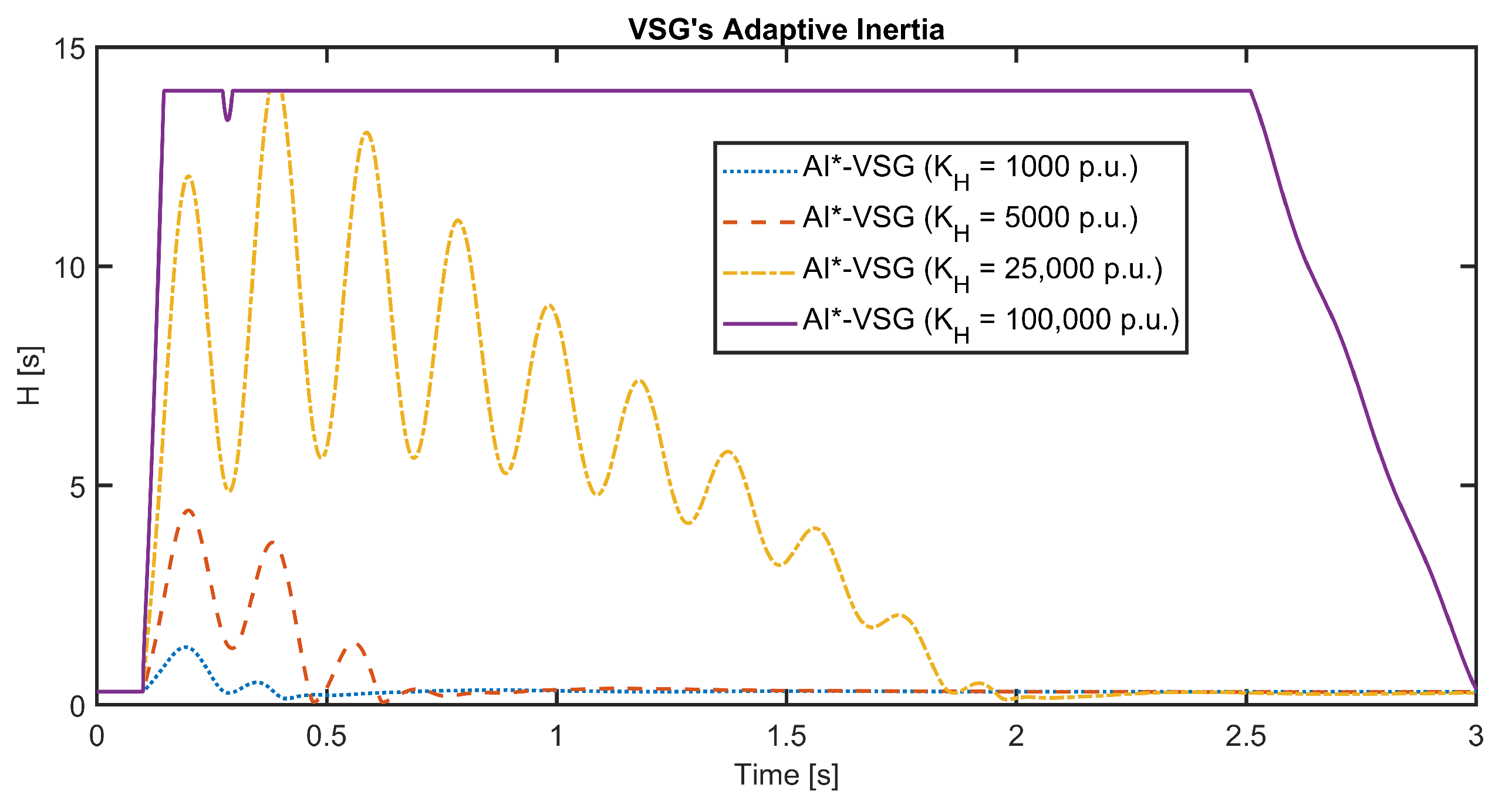 VSG's Adaptive Inertia

AI*-VSG ($K_H$ = 1000 p.u.)
AI*-VSG ($K_H$ = 5000 p.u.)
AI*-VSG ($K_H$ = 25,000 p.u.)
AI*-VSG ($K_H$ = 100,000 p.u.)

H [s]

15
10
5
0

0
0.5
1
1.5
2
2.5
3

Time [s]